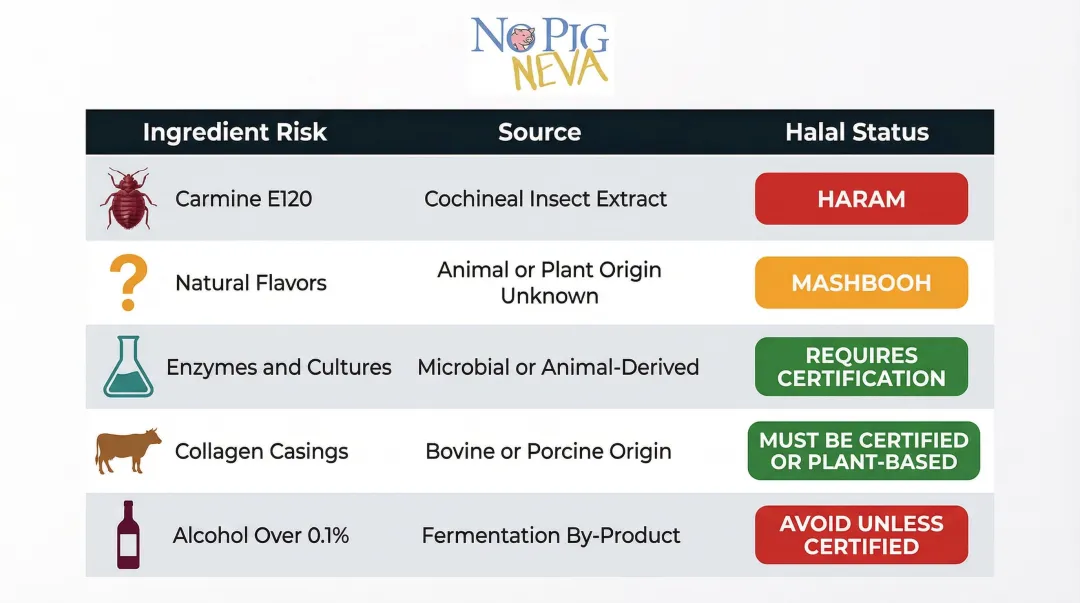 NO PIG NEVA

| Ingredient Risk | Source | Halal Status |
|---|---|---|
| Carmine E120 | Cochineal Insect Extract | HARAM |
| Natural Flavors | Animal or Plant Origin Unknown | MASHBOOH |
| Enzymes and Cultures | Microbial or Animal-Derived | REQUIRES CERTIFICATION |
| Collagen Casings | Bovine or Porcine Origin | MUST BE CERTIFIED OR PLANT-BASED |
| Alcohol Over 0.1% | Fermentation By-Product | AVOID UNLESS CERTIFIED |